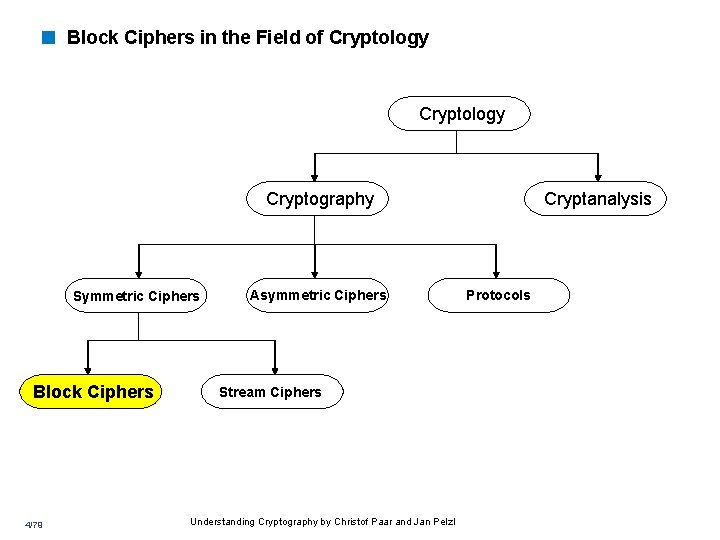 Block Ciphers in the Field of Cryptology

Cryptology

Cryptography

Cryptanalysis

Symmetric Ciphers

Asymmetric Ciphers

Protocols

Block Ciphers

Stream Ciphers

4/78

Understanding Cryptography by Christof Paar and Jan Pelzl